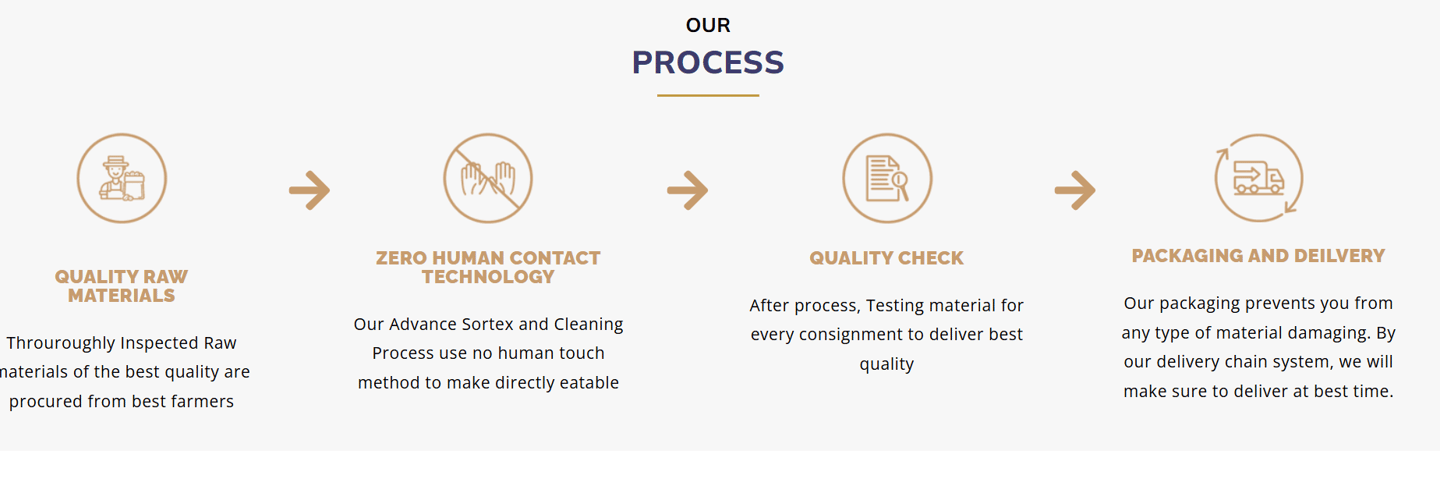 OUR
PROCESS

QUALITY RAW MATERIALS

Throuroughly Inspected Raw materials of the best quality are procured from best farmers

ZERO HUMAN CONTACT TECHNOLOGY

Our Advance Sortex and Cleaning Process use no human touch method to make directly eatable

QUALITY CHECK

After process, Testing material for every consignment to deliver best quality

PACKAGING AND DEILVERY

Our packaging prevents you from any type of material damaging. By our delivery chain system, we will make sure to deliver at best time.